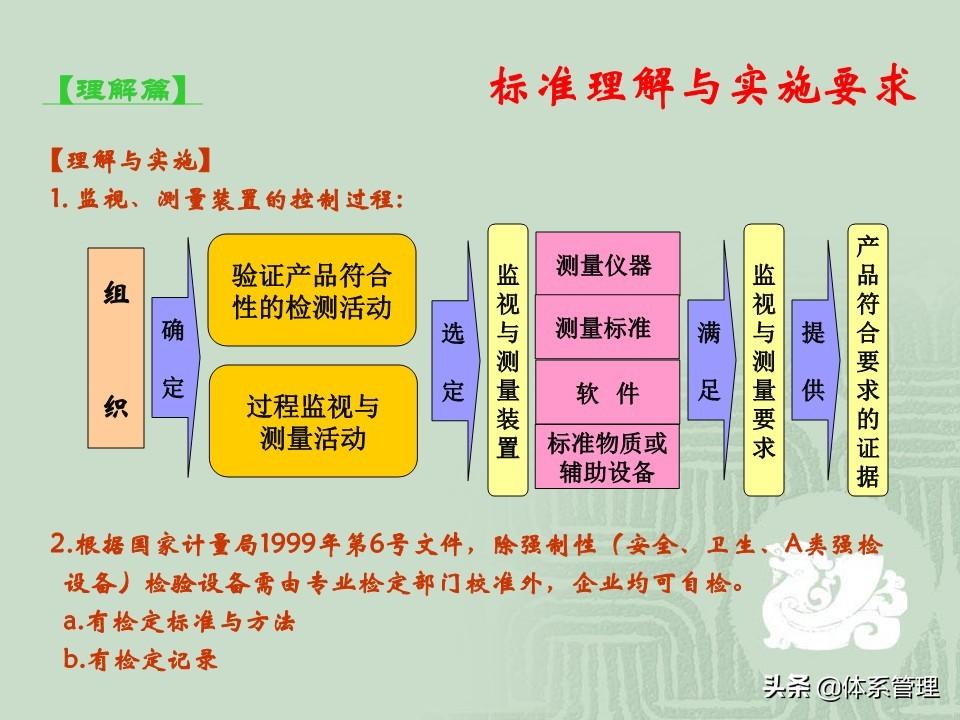 【理解篇】

标准理解与实施要求

【理解与实施】

1. 监视、测量装置的控制过程：

组织

确定

验证产品符合性的检测活动

过程监视与测量活动

选定

监视与测量装置

测量仪器

测量标准

软　件

标准物质或辅助设备

满足

监视与测量要求

提供

产品符合要求的证据

2.根据国家计量局1999年第6号文件，除强制性（安全、卫生、A类强检设备）检验设备需由专业检定部门校准外，企业均可自检。

a.有检定标准与方法

b.有检定记录

头条 @体系管理